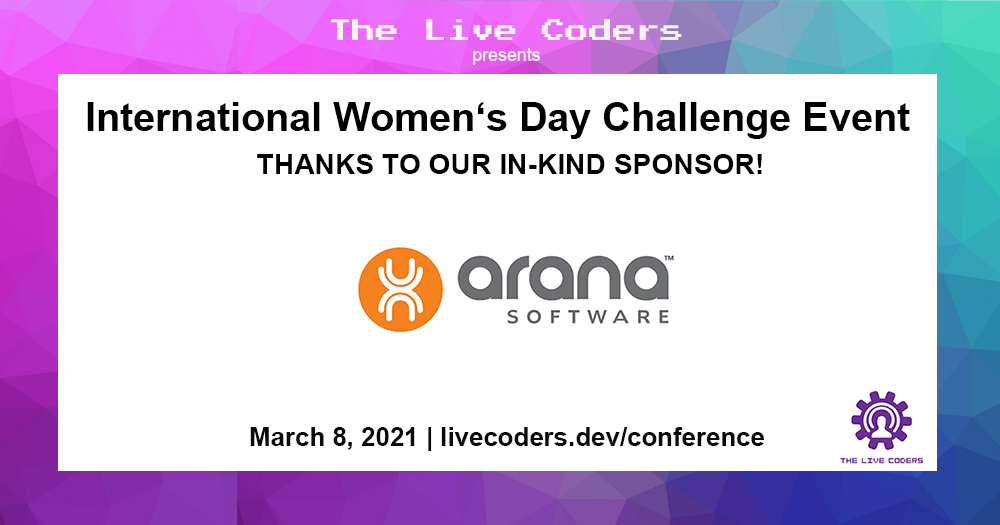 The Live Coders
presents

International Women‘s Day Challenge Event
THANKS TO OUR IN-KIND SPONSOR!

arana™
SOFTWARE

March 8, 2021 | livecoders.dev/conference

THE LIVE CODERS